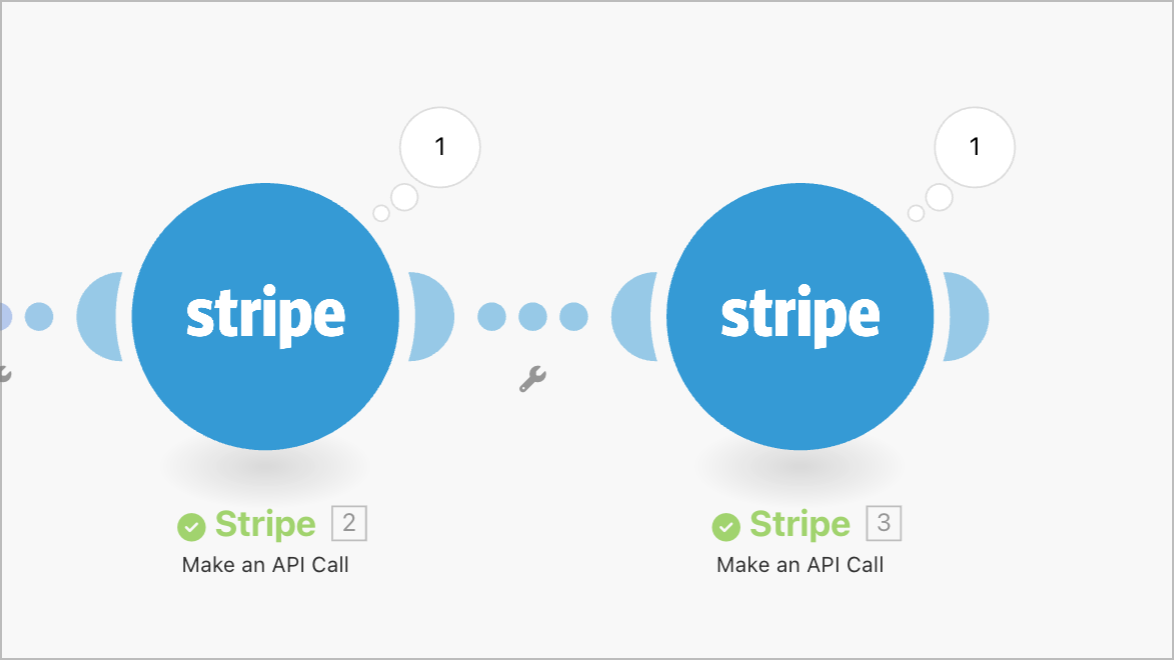 1

stripe

Stripe 2
Make an API Call

1

stripe

Stripe 3
Make an API Call